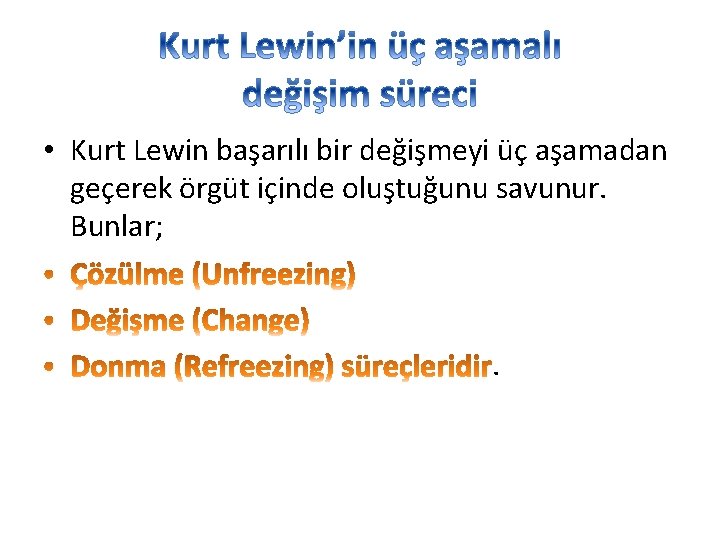 Kurt Lewin'in üç aşamalı değişim süreci

• Kurt Lewin başarılı bir değişmeyi üç aşamadan geçerek örgüt içinde oluştuğunu savunur. Bunlar;

• Çözülme (Unfreezing)

• Değişme (Change)

• Donma (Refreezing) süreçleridir.